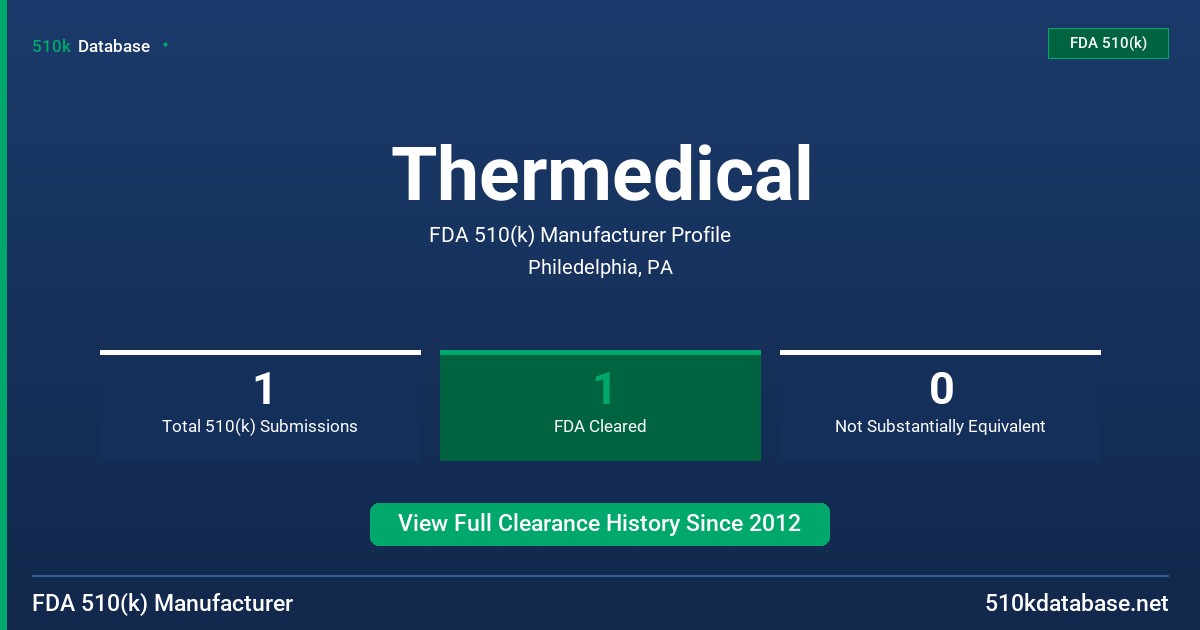 510k Database

FDA 510(k)

Thermedical

FDA 510(k) Manufacturer Profile

Philedelphia, PA

1
Total 510(k) Submissions

1
FDA Cleared

0
Not Substantially Equivalent

View Full Clearance History Since 2012

FDA 510(k) Manufacturer

510kdatabase.net